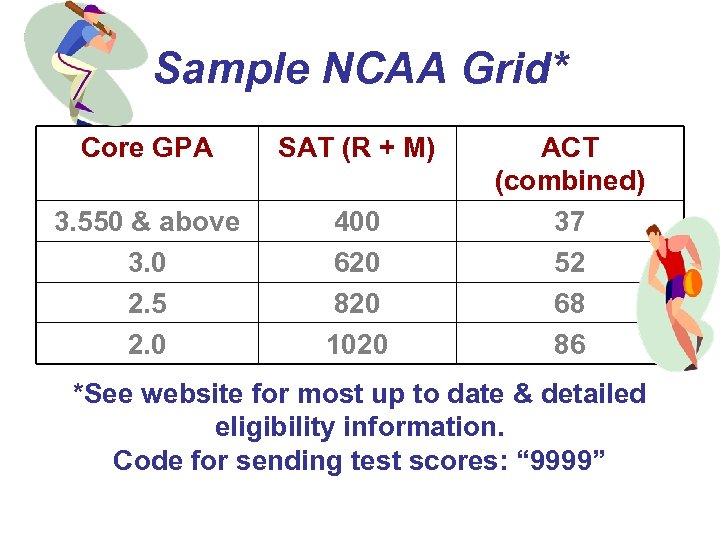 Sample NCAA Grid*

| Core GPA | SAT (R + M) | ACT (combined) |
|---|---|---|
| 3.550 & above | 400 | 37 |
| 3.0 | 620 | 52 |
| 2.5 | 820 | 68 |
| 2.0 | 1020 | 86 |

*See website for most up to date & detailed eligibility information.
Code for sending test scores: “9999”